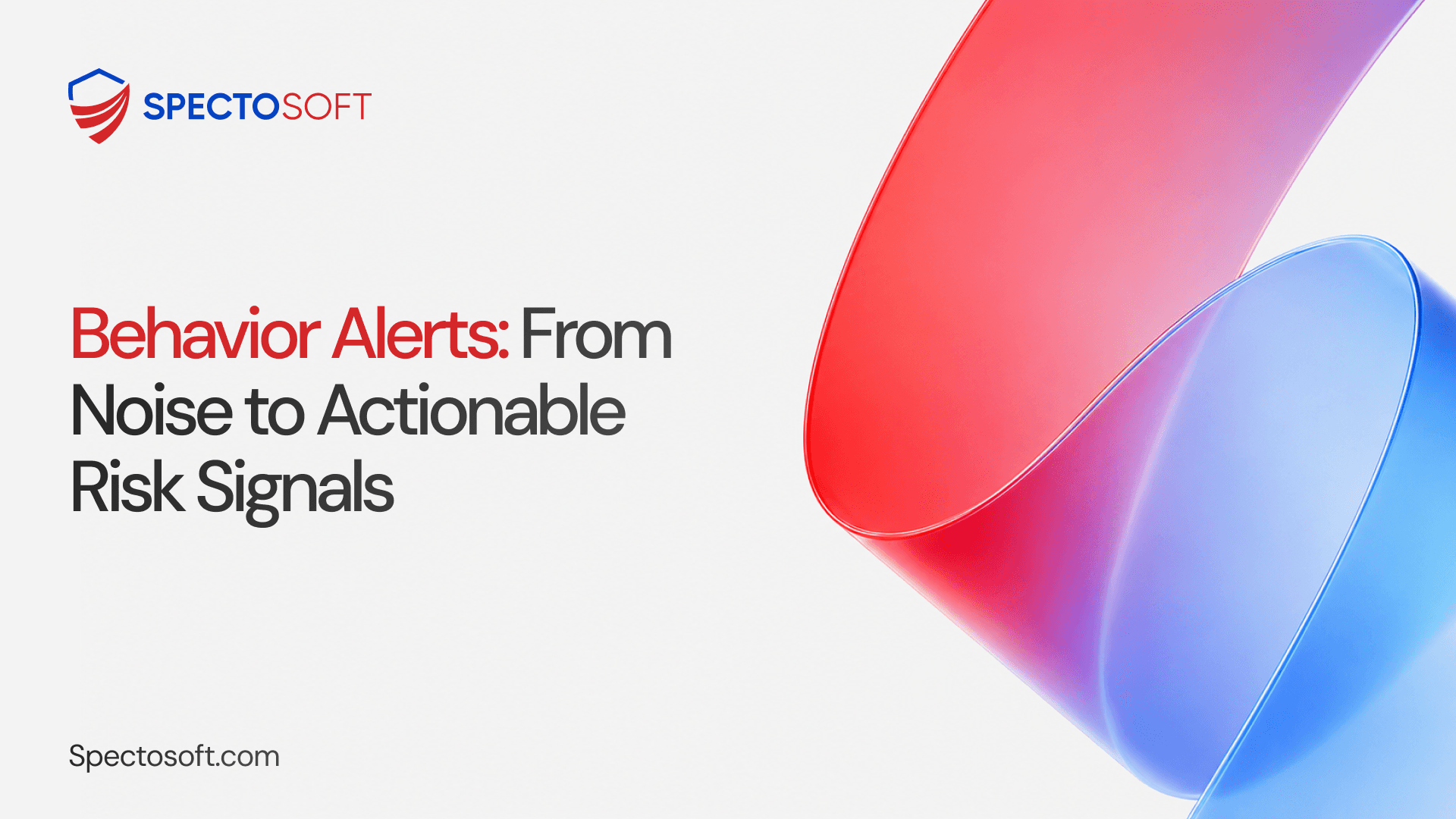 SPECTOSOFT

Behavior Alerts: From Noise to Actionable Risk Signals

Spectosoft.com